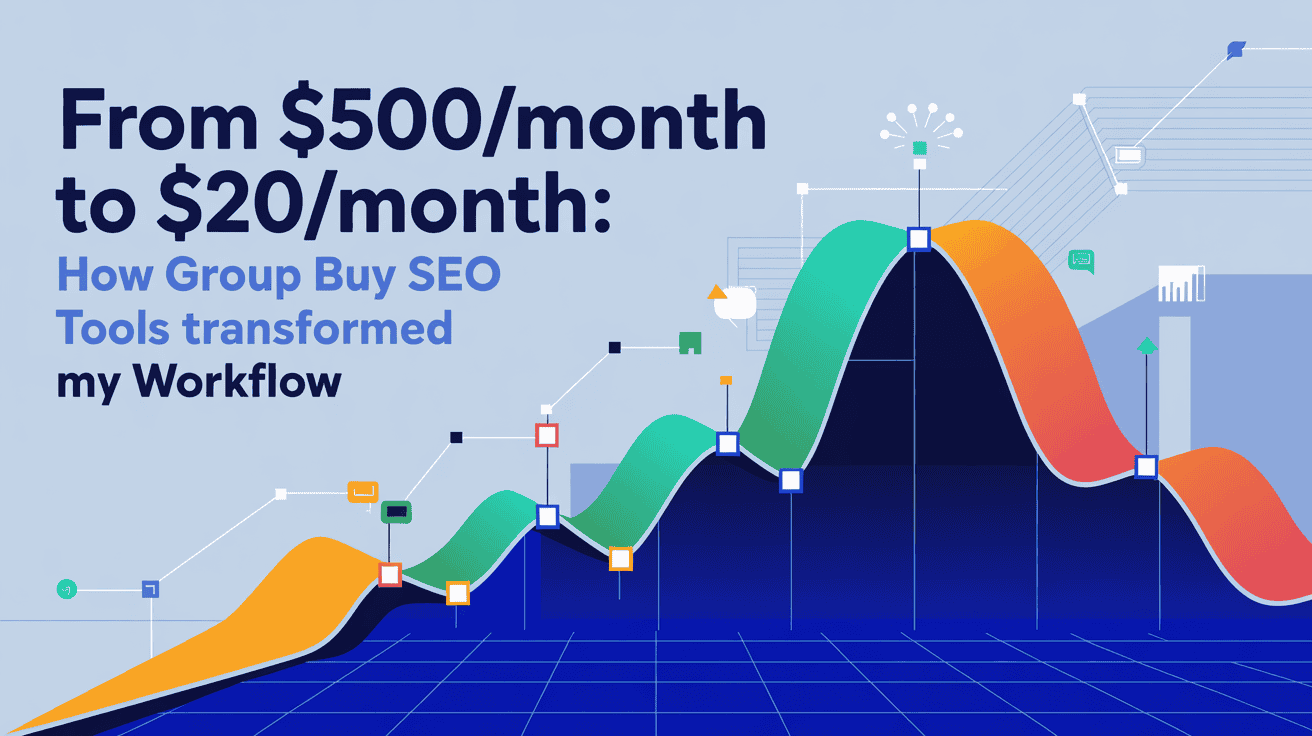 From \$500/month to \$20/month:
How Group Buy SEO Tools transformed my Workflow